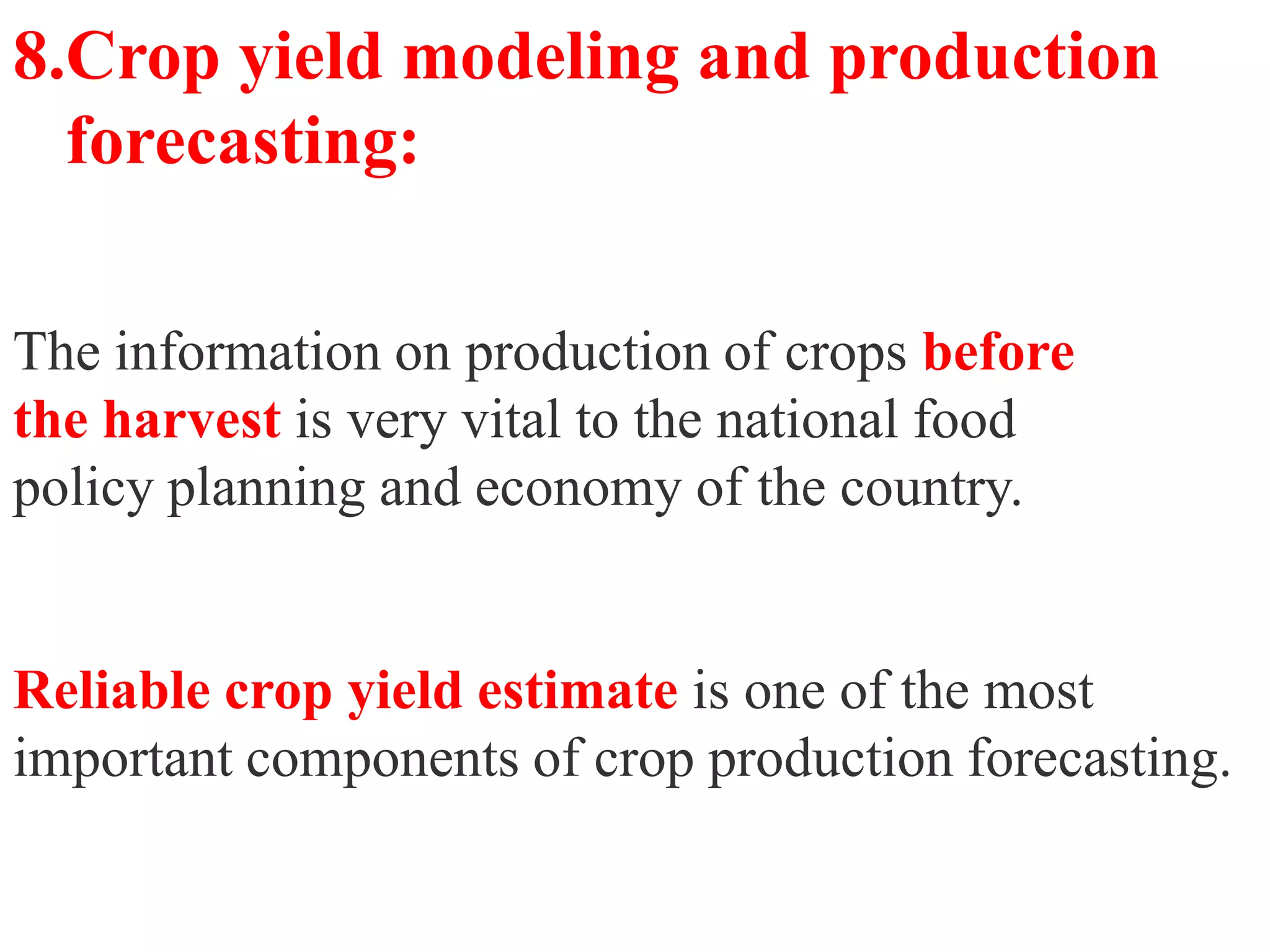 8.Crop yield modeling and production forecasting:

The information on production of crops before the harvest is very vital to the national food policy planning and economy of the country.

Reliable crop yield estimate is one of the most important components of crop production forecasting.